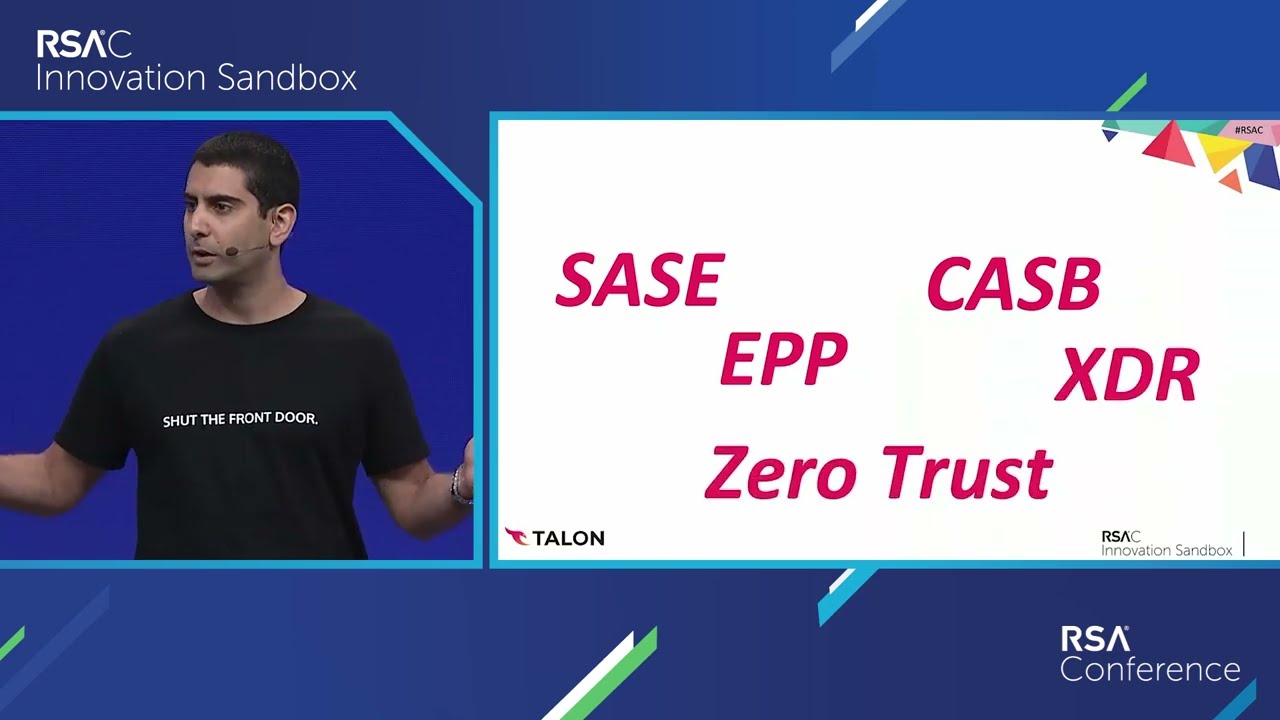 RSAC
Innovation Sandbox

SHUT THE FRONT DOOR.

#RSAC

SASE
CASB
EPP
XDR
Zero Trust

TALON

RSAC
Innovation Sandbox

RSA
Conference